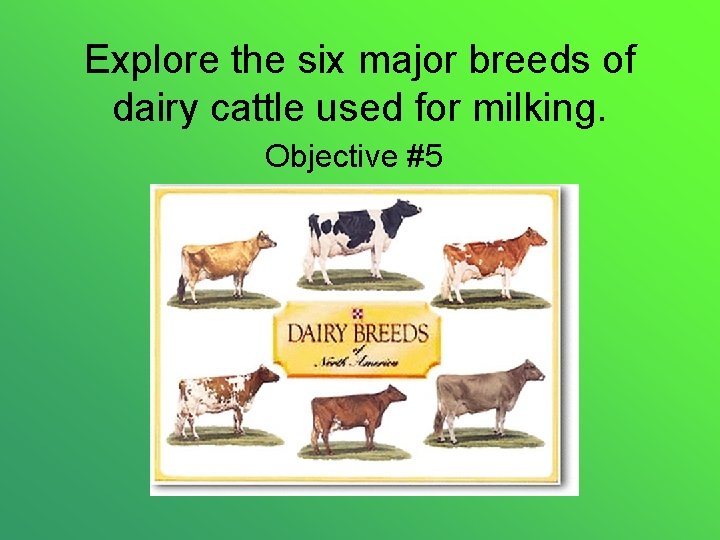 Explore the six major breeds of dairy cattle used for milking.

Objective #5

DAIRY BREEDS
of
North America